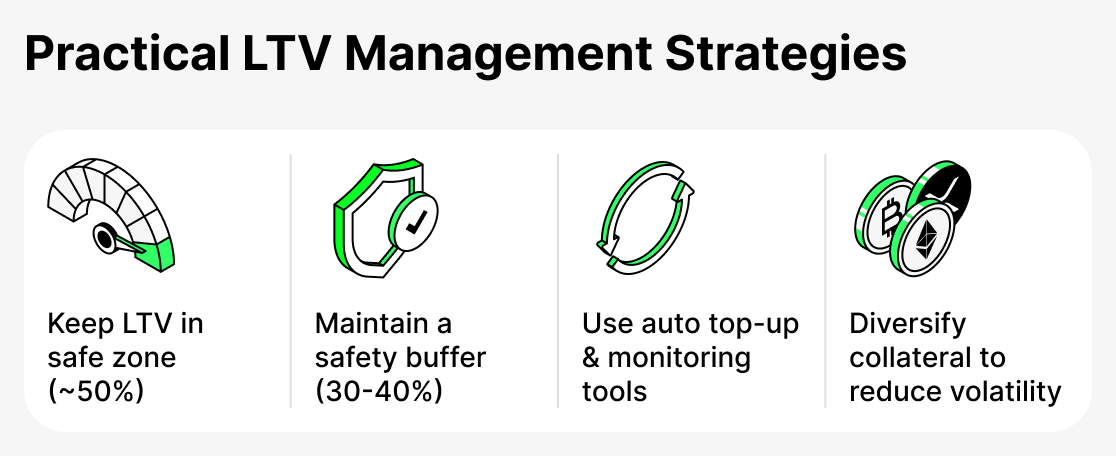 Practical LTV Management Strategies

Keep LTV in safe zone (~50%)

Maintain a safety buffer (30-40%)

Use auto top-up & monitoring tools

Diversify collateral to reduce volatility